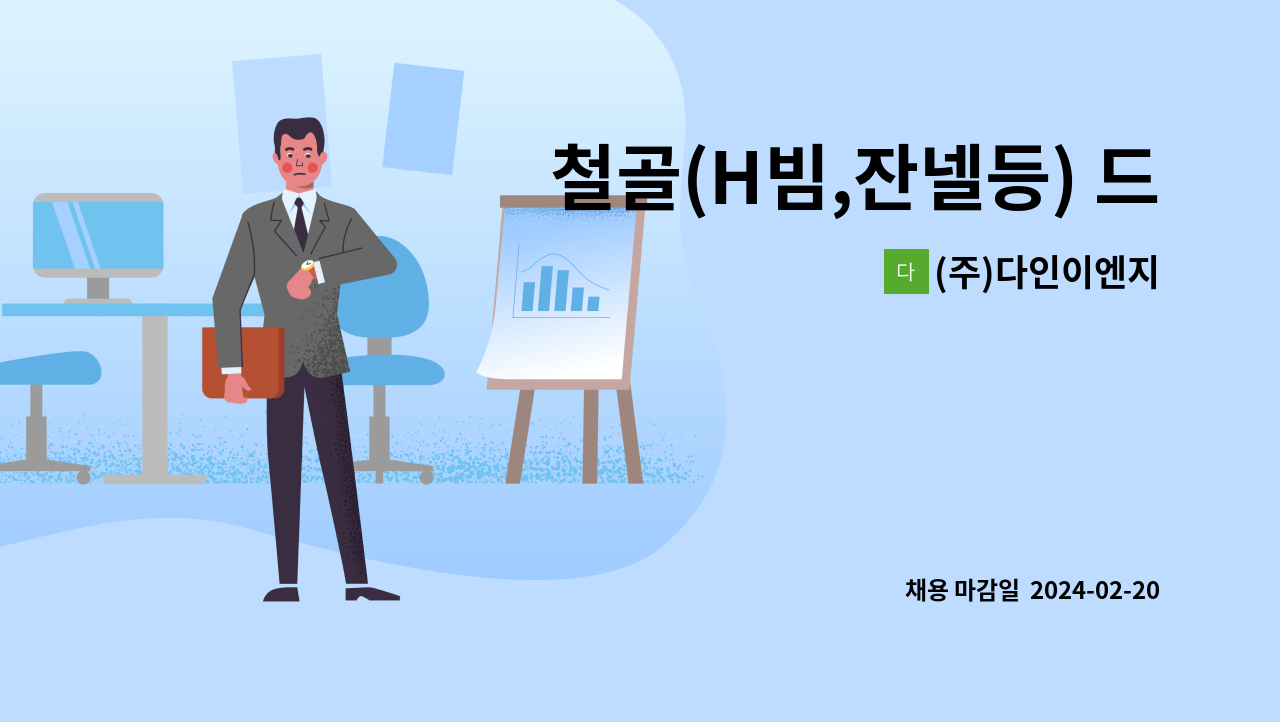 철골(H빔,잔넬등) 드

다 (주)다인이엔지

채용 마감일 2024-02-20